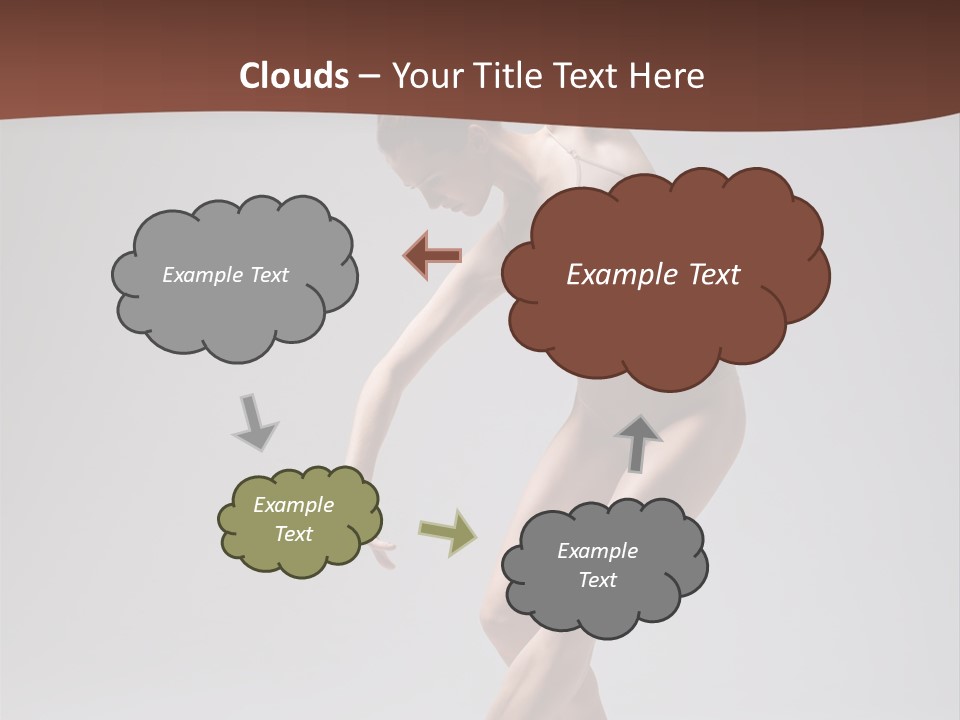 Clouds – Your Title Text Here

Example Text

Example Text

Example Text

Example Text